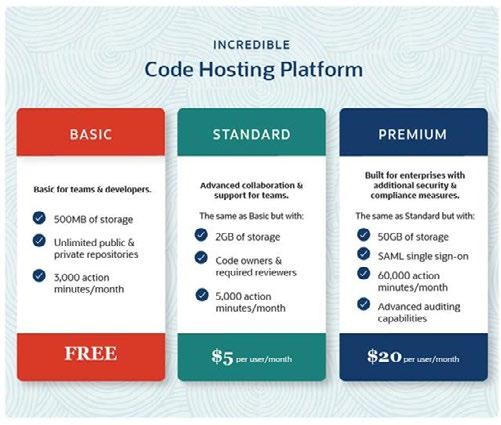 INCREDIBLE
Code Hosting Platform

BASIC

Basic for teams & developers.

500MB of storage

Unlimited public & private repositories

3,000 action minutes/month

FREE

STANDARD

Advanced collaboration & support for teams.

The same as Basic but with:

2GB of storage

Code owners & required reviewers

5,000 action minutes/month

$5 per user/month

PREMIUM

Built for enterprises with additional security & compliance measures.

The same as Standard but with:

50GB of storage

SAML single sign-on

60,000 action minutes/month

Advanced auditing capabilities

$20 per user/month